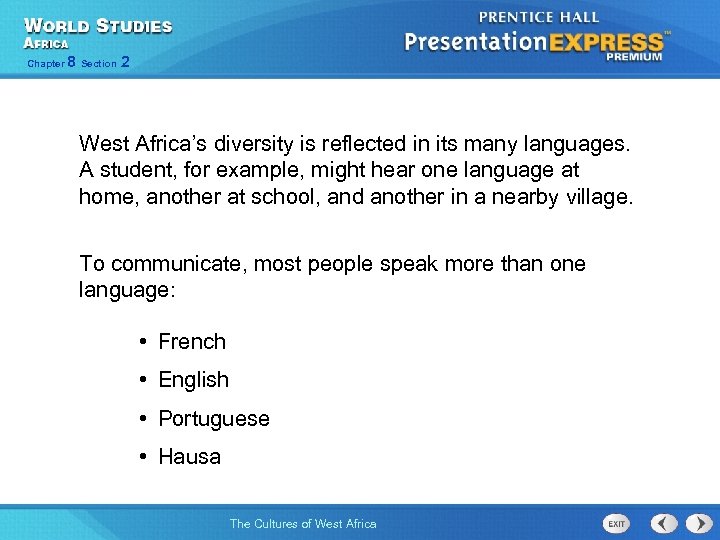 WORLD STUDIES
AFRICA
Chapter 8 Section 2

PRENTICE HALL
PresentationEXPRESS™
PREMIUM

West Africa's diversity is reflected in its many languages. A student, for example, might hear one language at home, another at school, and another in a nearby village.

To communicate, most people speak more than one language:

• French
• English
• Portuguese
• Hausa

The Cultures of West Africa

EXIT